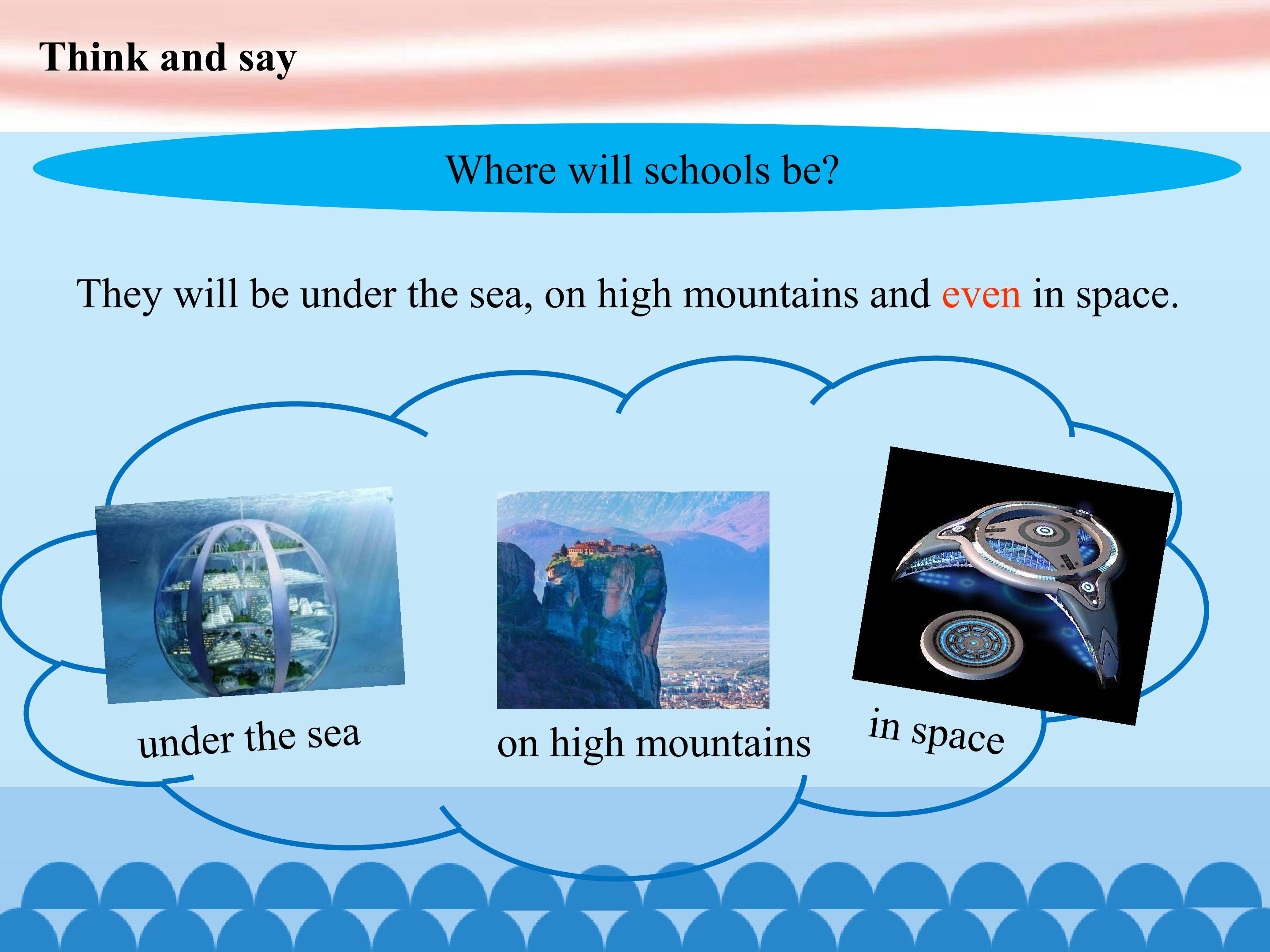 Think and say

Where will schools be?

They will be under the sea, on high mountains and even in space.

under the sea

on high mountains

in space